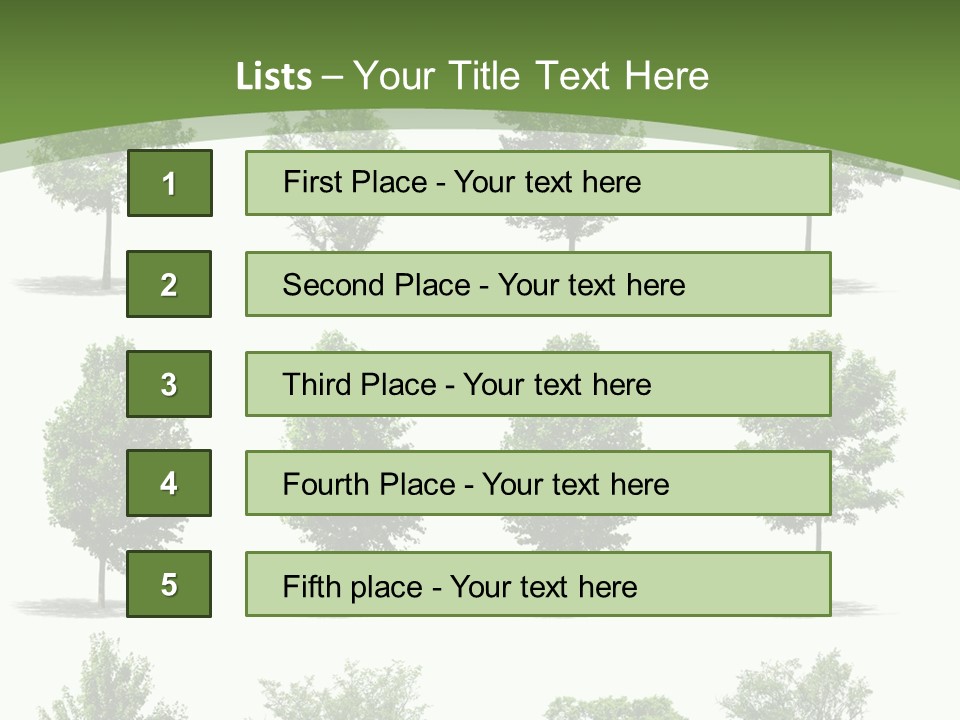 Lists – Your Title Text Here

1

First Place - Your text here

2

Second Place - Your text here

3

Third Place - Your text here

4

Fourth Place - Your text here

5

Fifth place - Your text here